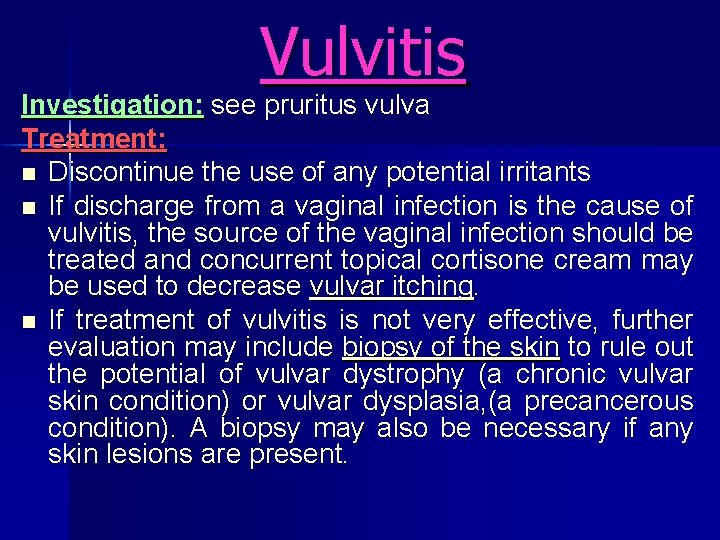 Vulvitis

Investigation: see pruritus vulva

Treatment:

■ Discontinue the use of any potential irritants

■ If discharge from a vaginal infection is the cause of vulvitis, the source of the vaginal infection should be treated and concurrent topical cortisone cream may be used to decrease vulvar itching.

■ If treatment of vulvitis is not very effective, further evaluation may include biopsy of the skin to rule out the potential of vulvar dystrophy (a chronic vulvar skin condition) or vulvar dysplasia,(a precancerous condition). A biopsy may also be necessary if any skin lesions are present.